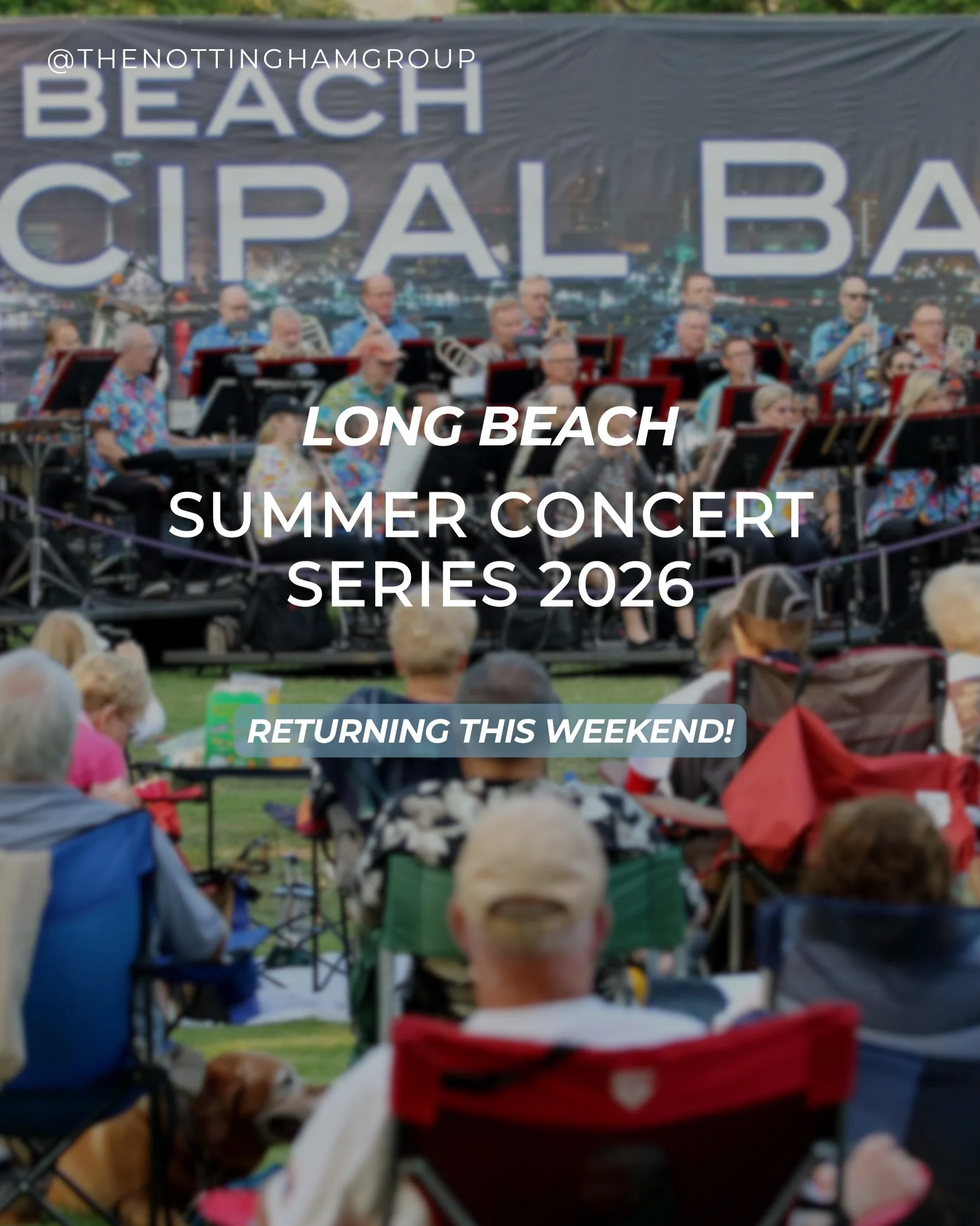 @THENOTTINGHAMGROUP

BEACH

CIPAL BA

LONG BEACH

SUMMER CONCERT SERIES 2026

RETURNING THIS WEEKEND!